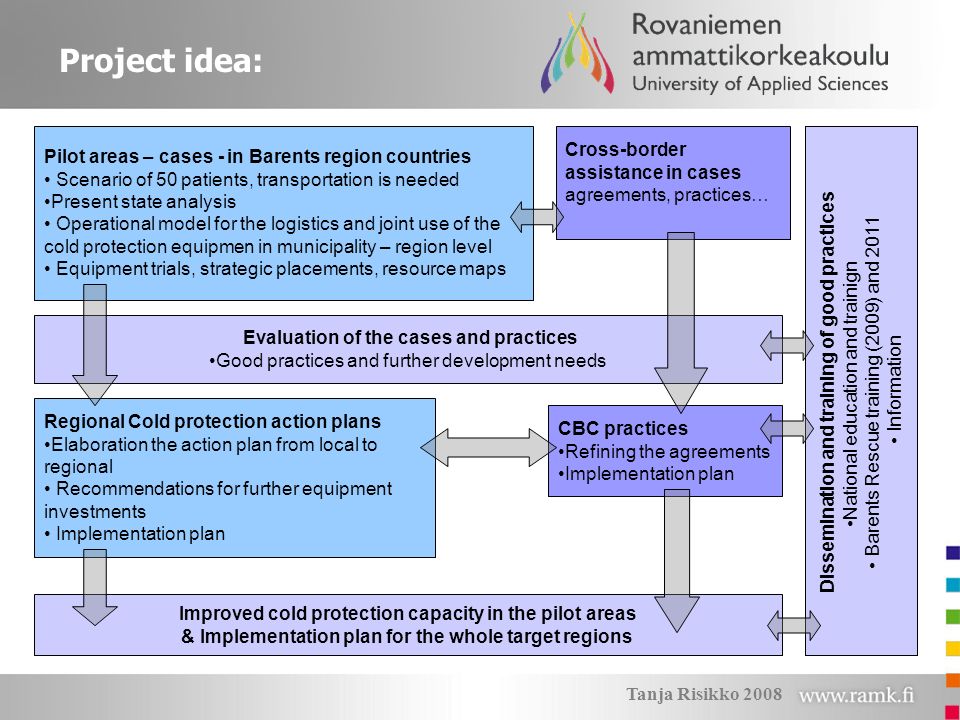 Project idea:

Rovaniemen ammattikorkeakoulu University of Applied Sciences

Pilot areas – cases - in Barents region countries
• Scenario of 50 patients, transportation is needed
•Present state analysis
• Operational model for the logistics and joint use of the cold protection equipmen in municipality – region level
• Equipment trials, strategic placements, resource maps

Cross-border assistance in cases
agreements, practices…

Evaluation of the cases and practices
•Good practices and further development needs

Regional Cold protection action plans
•Elaboration the action plan from local to regional
• Recommendations for further equipment investments
• Implementation plan

CBC practices
•Refining the agreements
•Implementation plan

Improved cold protection capacity in the pilot areas & Implementation plan for the whole target regions

Dissemination and training of good practices
•National education and trainign
• Barents Rescue training (2009) and 2011
• Information

Tanja Risikko 2008 www.ramk.fi